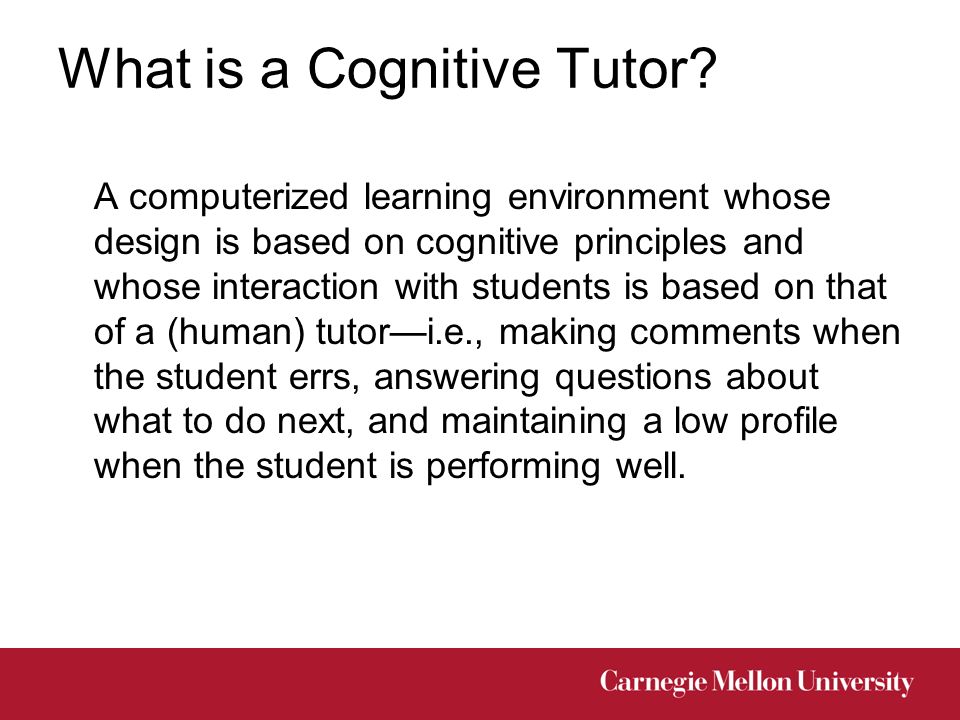 What is a Cognitive Tutor?

A computerized learning environment whose design is based on cognitive principles and whose interaction with students is based on that of a (human) tutor—i.e., making comments when the student errs, answering questions about what to do next, and maintaining a low profile when the student is performing well.

Carnegie Mellon University